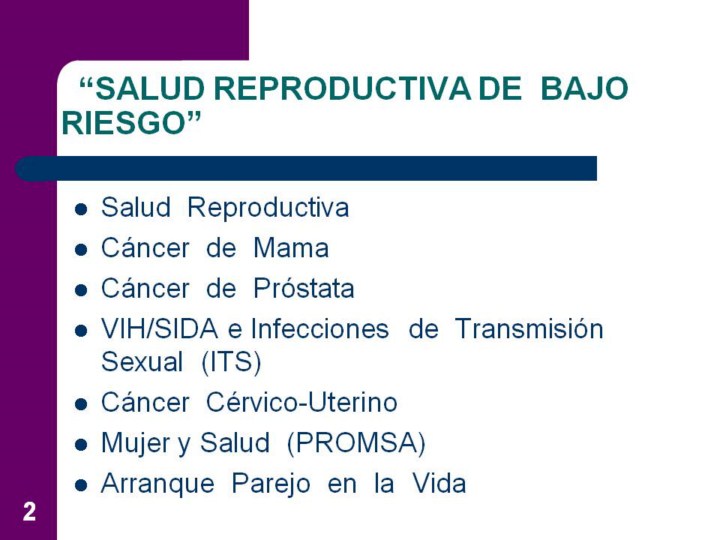 “SALUD REPRODUCTIVA DE BAJO RIESGO”

- Salud Reproductiva
- Cáncer de Mama
- Cáncer de Próstata
- VIH/SIDA e Infecciones de Transmisión Sexual (ITS)
- Cáncer Cérvico-Uterino
- Mujer y Salud (PROMSA)
- Arranque Parejo en la Vida

2